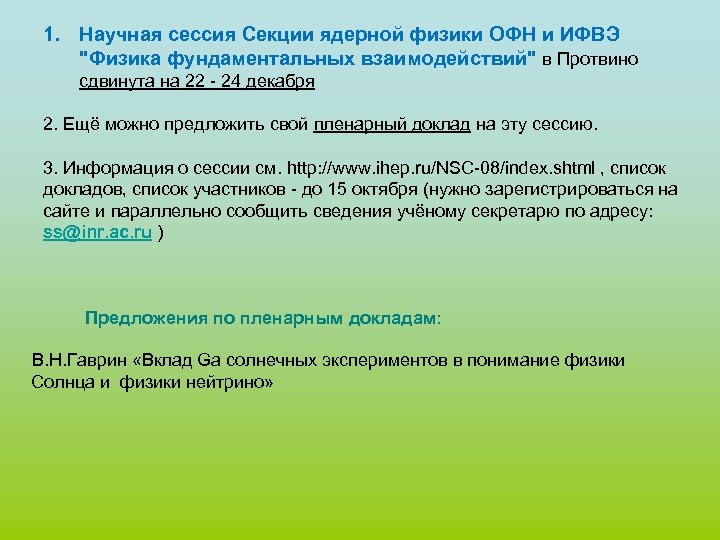 1. Научная сессия Секции ядерной физики ОФН и ИФВЭ "Физика фундаментальных взаимодействий" в Протвино сдвинута на 22 - 24 декабря

2. Ещё можно предложить свой пленарный доклад на эту сессию.

3. Информация о сессии см. http://www.ihep.ru/NSC-08/index.shtml , список докладов, список участников - до 15 октября (нужно зарегистрироваться на сайте и параллельно сообщить сведения учёному секретарю по адресу: ss@inr.ac.ru )

Предложения по пленарным докладам:

В.Н.Гаврин «Вклад Ga солнечных экспериментов в понимание физики Солнца и физики нейтрино»